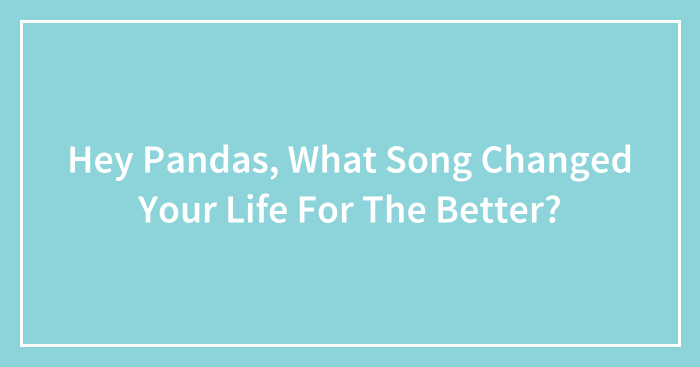 Hey Pandas, What Song Changed Your Life For The Better?